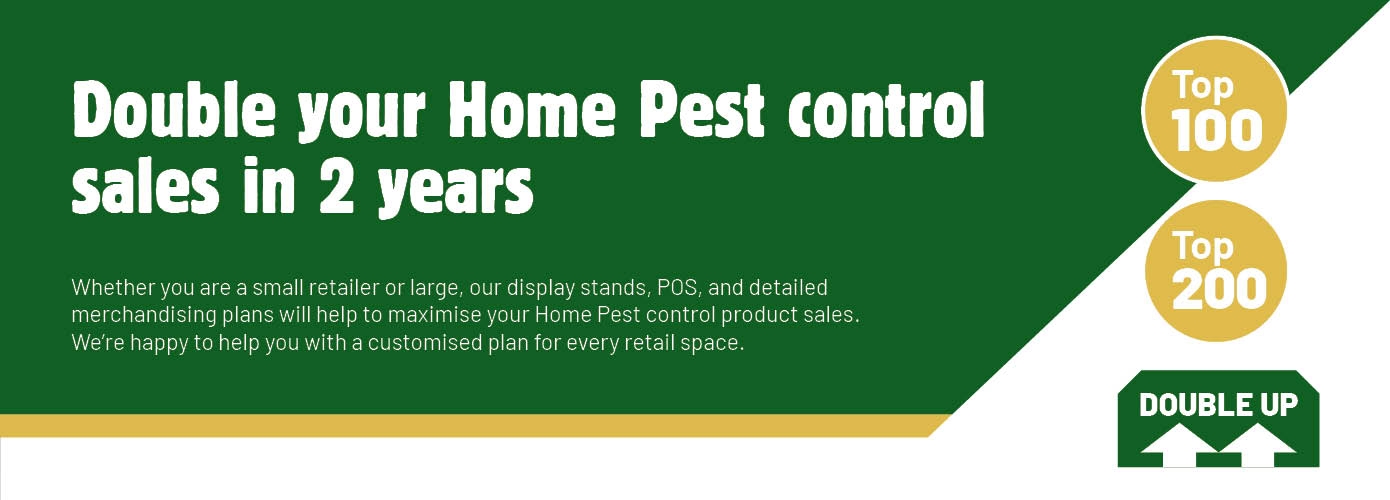 Double your Home Pest control sales in 2 years

Whether you are a small retailer or large, our display stands, POS, and detailed merchandising plans will help to maximise your Home Pest control product sales. We're happy to help you with a customised plan for every retail space.

Top 100

Top 200

DOUBLE UP